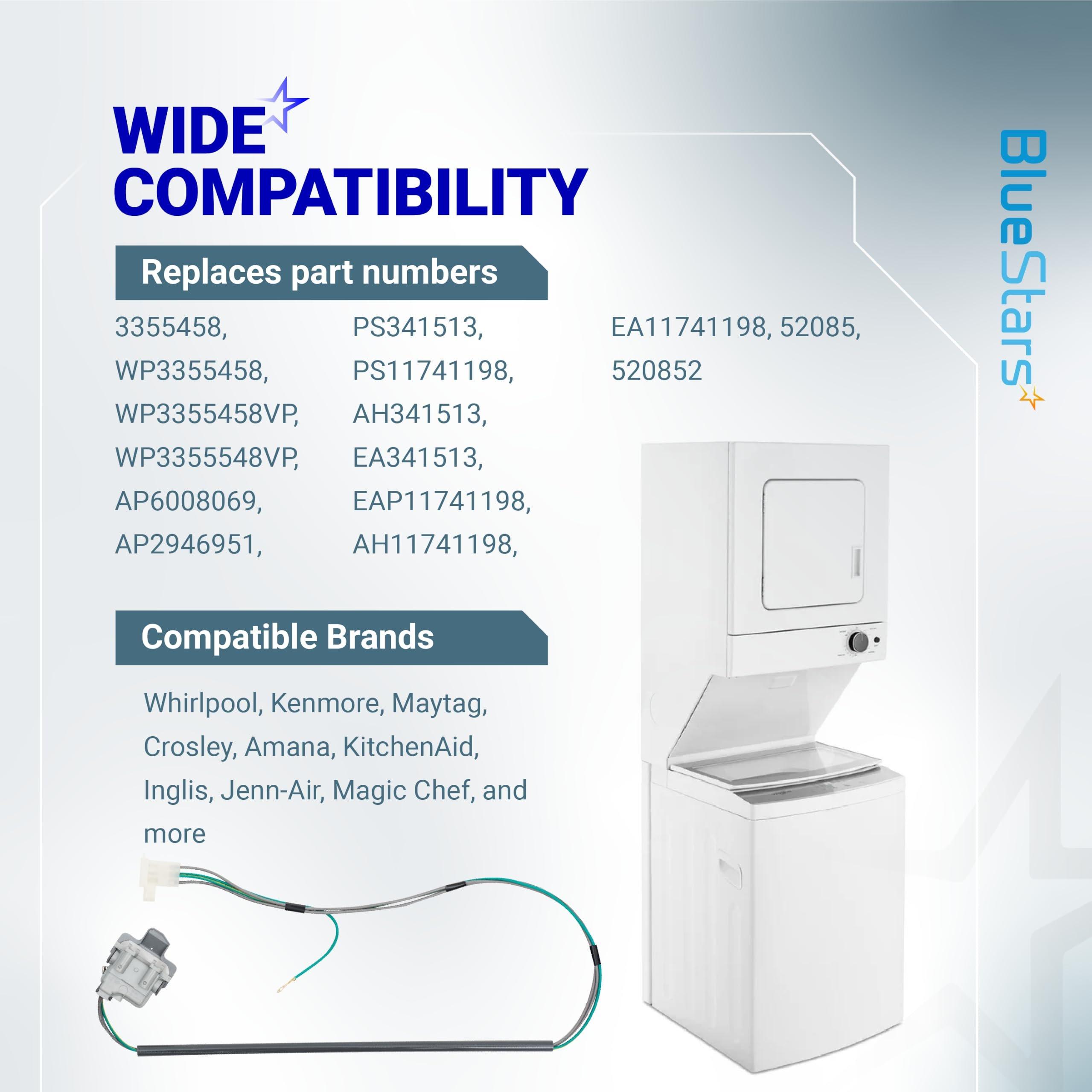 WIDE
COMPATIBILITY

Replaces part numbers

3355458,
WP3355458,
WP3355458VP,
WP3355548VP,
AP6008069,
AP2946951,

PS341513,
PS11741198,
AH341513,
EA341513,
EAP11741198,
AH11741198,

EA11741198, 52085,
520852

Compatible Brands

Whirlpool, Kenmore, Maytag, Crosley, Amana, KitchenAid, Inglis, Jenn-Air, Magic Chef, and more

BlueStars